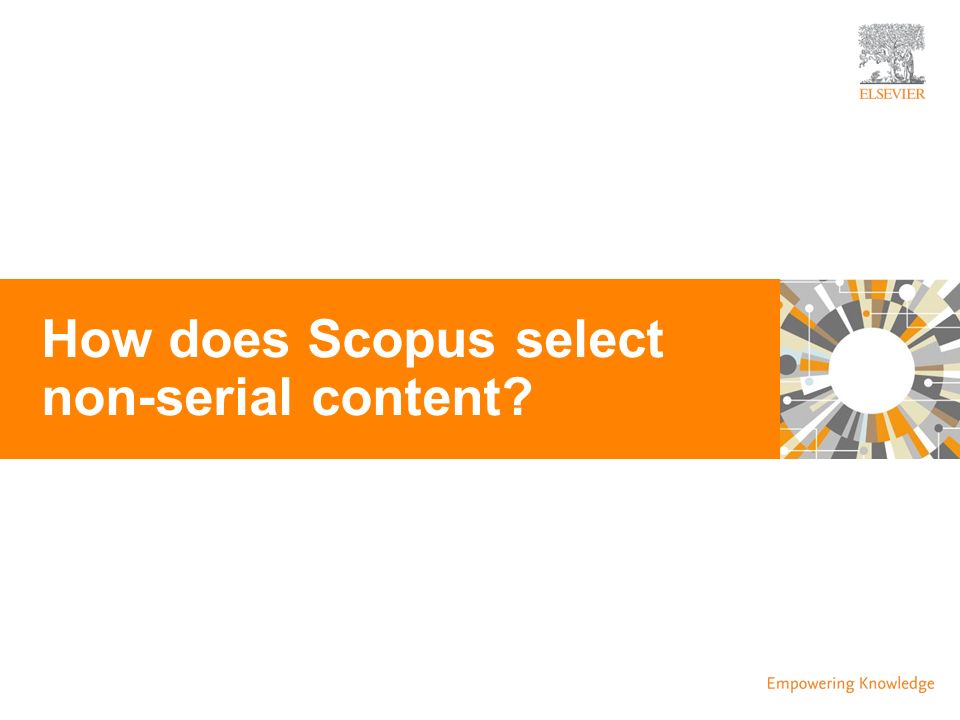 ELSEVIER

How does Scopus select non-serial content?

Empowering Knowledge